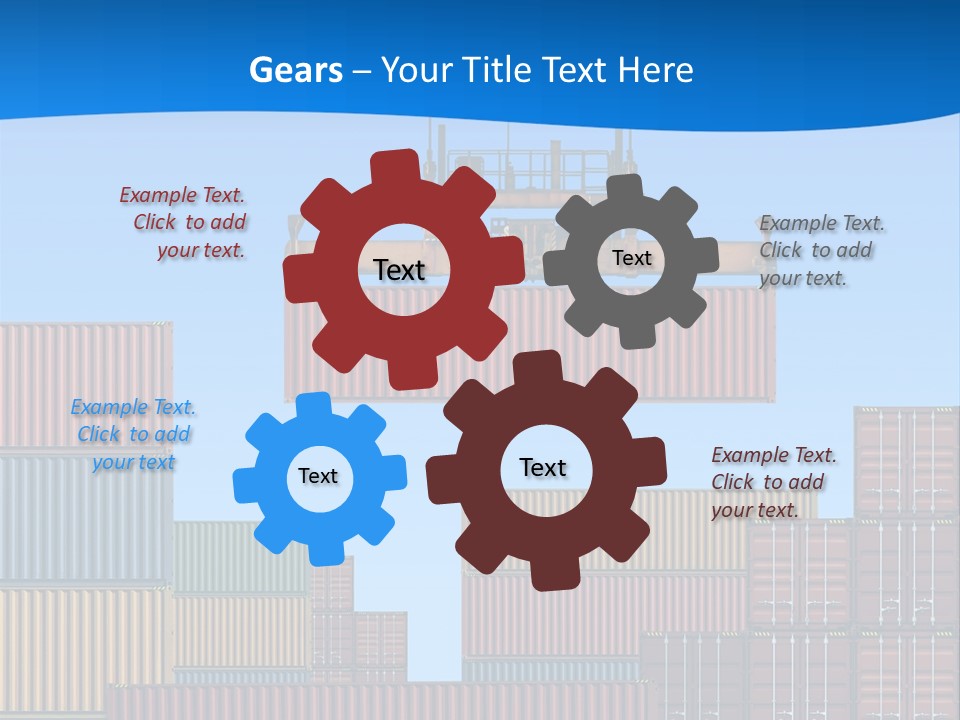 Gears – Your Title Text Here

Example Text. Click to add your text.

Text

Text

Example Text. Click to add your text.

Example Text. Click to add your text

Text

Text

Example Text. Click to add your text.